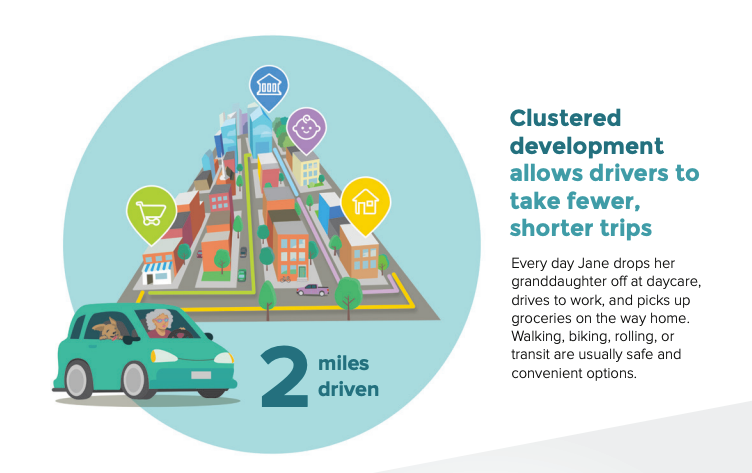 2 miles driven

Clustered development allows drivers to take fewer, shorter trips

Every day Jane drops her granddaughter off at daycare, drives to work, and picks up groceries on the way home. Walking, biking, rolling, or transit are usually safe and convenient options.